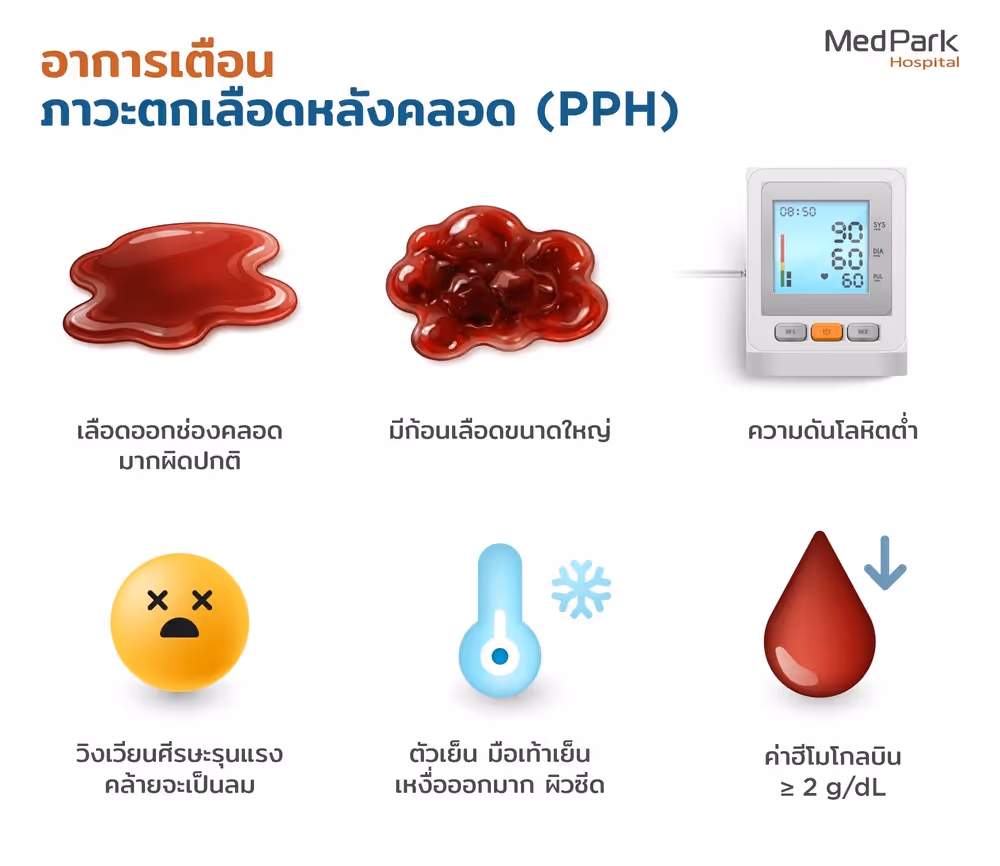 อาการเตือน
ภาวะตกเลือดหลังคลอด (PPH)

MedPark
Hospital

08:50
90
60
60
SYS
DIA
PUL
M1
M2

เลือดออกช่องคลอด
มากผิดปกติ

มีก้อนเลือดขนาดใหญ่

ความดันโลหิตต่ำ

วิงเวียนศีรษะรุนแรง
คล้ายจะเป็นลม

ตัวเย็น มือเท้าเย็น
เหงื่อออกมาก ผิวซีด

ค่าฮีโมโกลบิน
≥ 2 g/dL